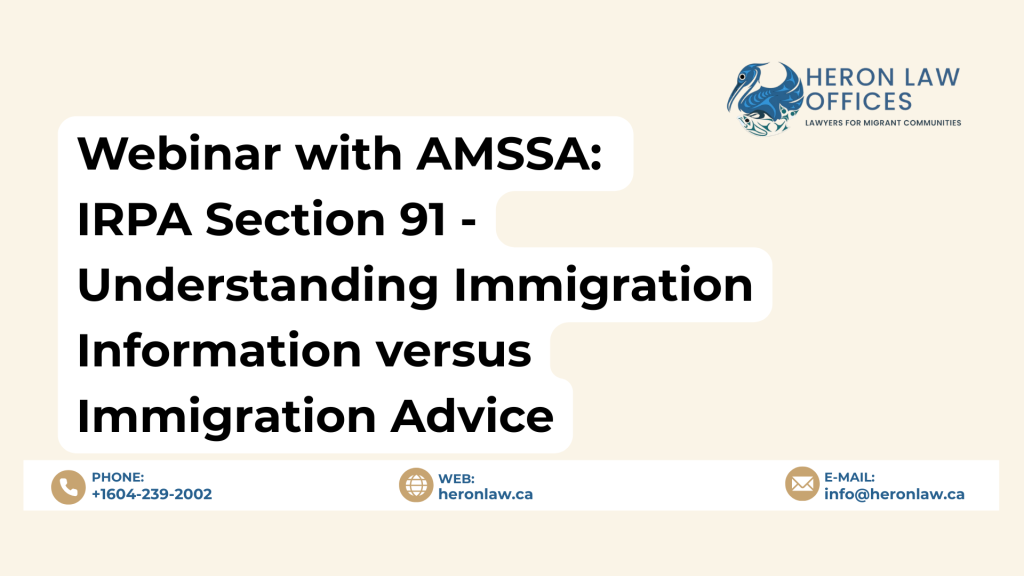 HERON LAW OFFICES
LAWYERS FOR MIGRANT COMMUNITIES

Webinar with AMSSA: IRPA Section 91 - Understanding Immigration Information versus Immigration Advice

PHONE:
+1604-239-2002

WEB:
heronlaw.ca

E-MAIL:
info@heronlaw.ca